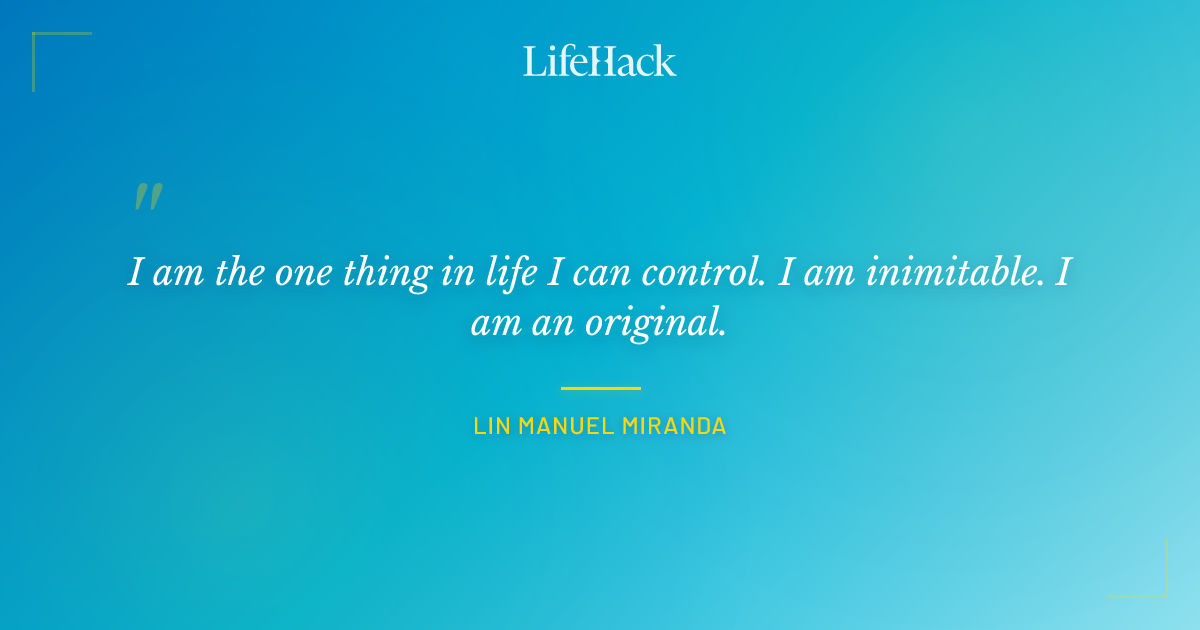 LifeHack

"

I am the one thing in life I can control. I am inimitable. I am an original.

LIN MANUEL MIRANDA